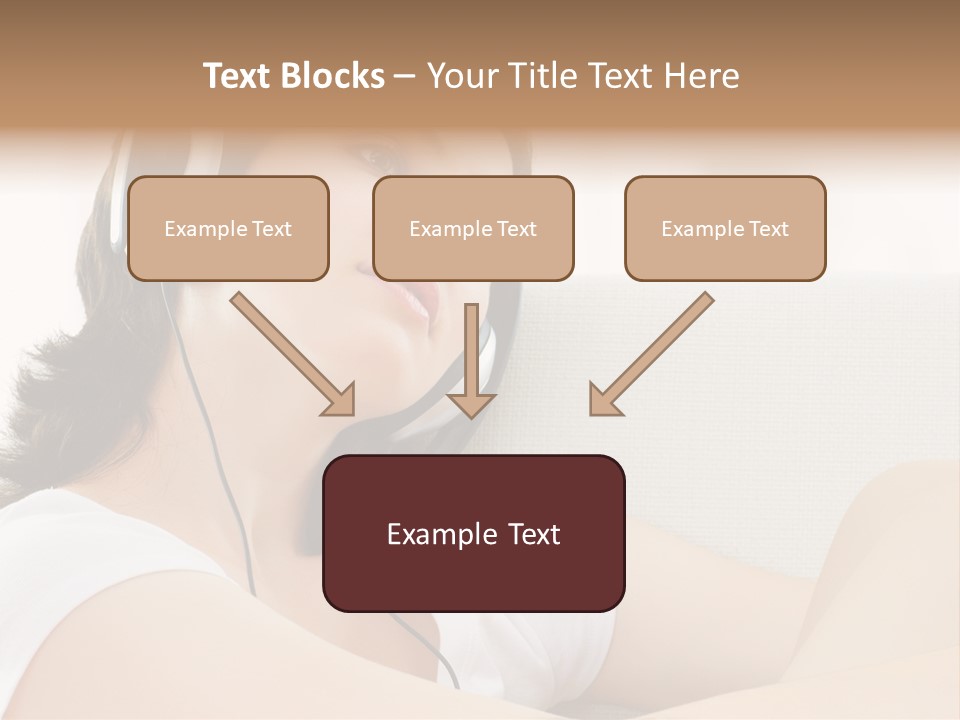 Text Blocks – Your Title Text Here

Example Text

Example Text

Example Text

Example Text